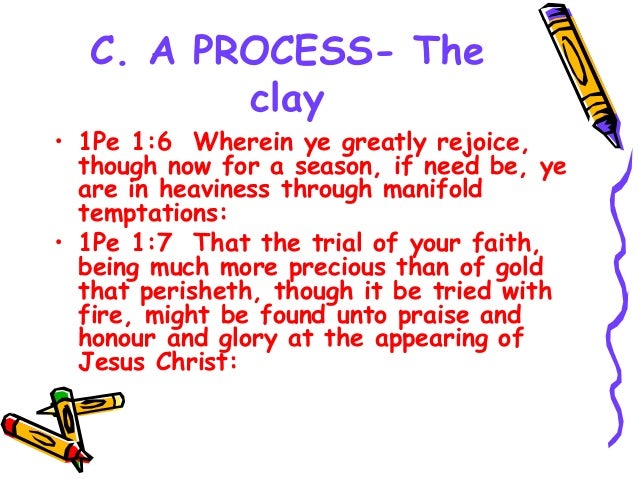 C. A PROCESS- The clay

• 1Pe 1:6 Wherein ye greatly rejoice, though now for a season, if need be, ye are in heaviness through manifold temptations:

• 1Pe 1:7 That the trial of your faith, being much more precious than of gold that perisheth, though it be tried with fire, might be found unto praise and honour and glory at the appearing of Jesus Christ: